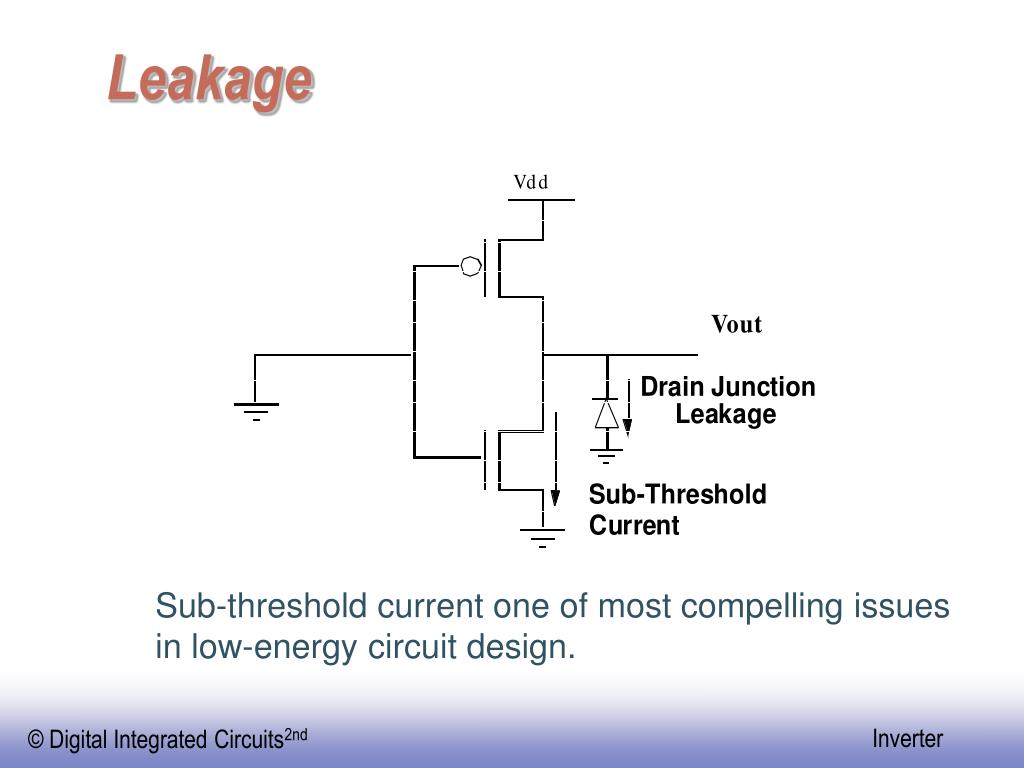 Leakage

Vdd

Vout

Drain Junction Leakage

Sub-Threshold Current

Sub-threshold current one of most compelling issues in low-energy circuit design.

© Digital Integrated Circuits$^{2nd}$

Inverter